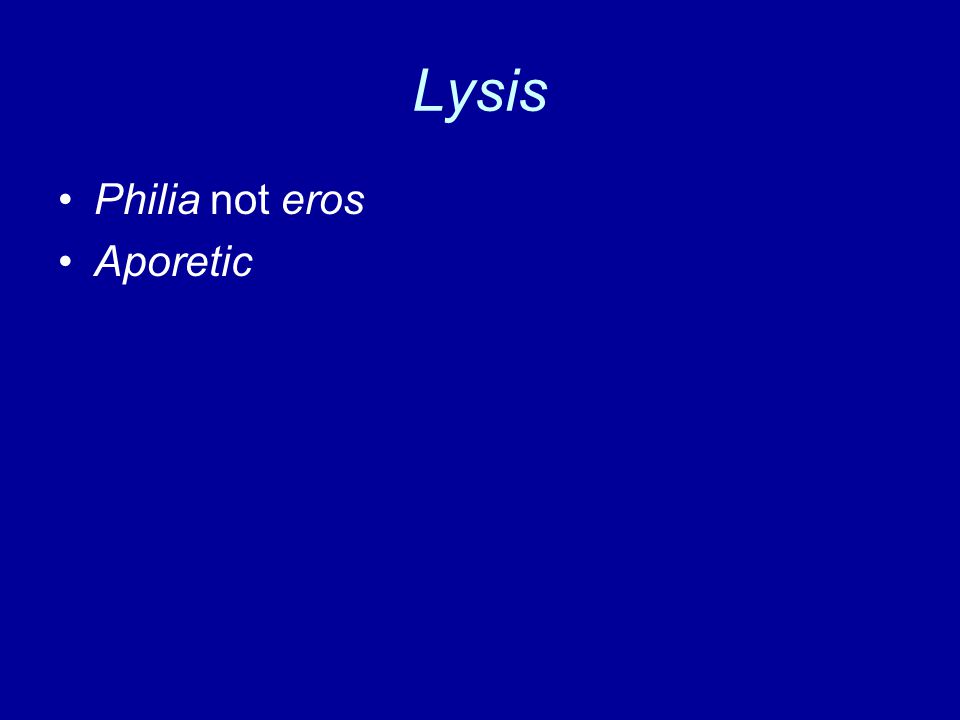 Lysis

• Philia not eros
• Aporetic